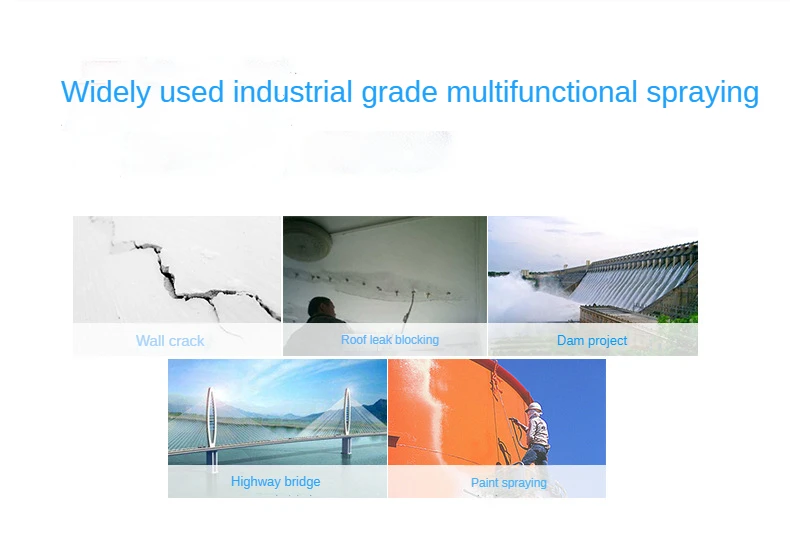 Widely used industrial grade multifunctional spraying

Wall crack

Roof leak blocking

Dam project

Highway bridge

Paint spraying